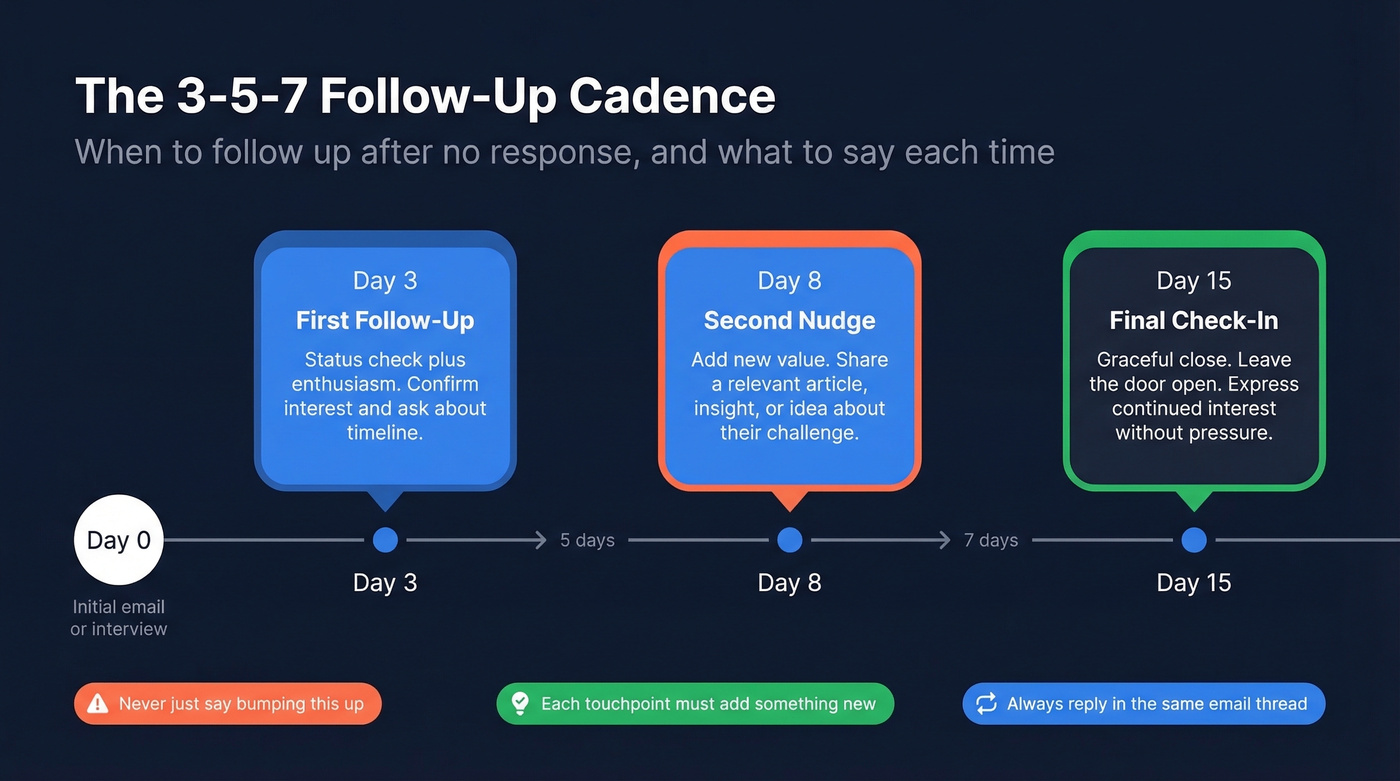 The 3-5-7 Follow-Up Cadence

When to follow up after no response, and what to say each time

Day 3
First Follow-Up
Status check plus enthusiasm. Confirm interest and ask about timeline.

Day 8
Second Nudge
Add new value. Share a relevant article, insight, or idea about their challenge.

Day 15
Final Check-In
Graceful close. Leave the door open. Express continued interest without pressure.

Day 0
Initial email or interview

Day 3

5 days

Day 8

7 days

Day 15

Never just say bumping this up

Each touchpoint must add something new

Always reply in the same email thread